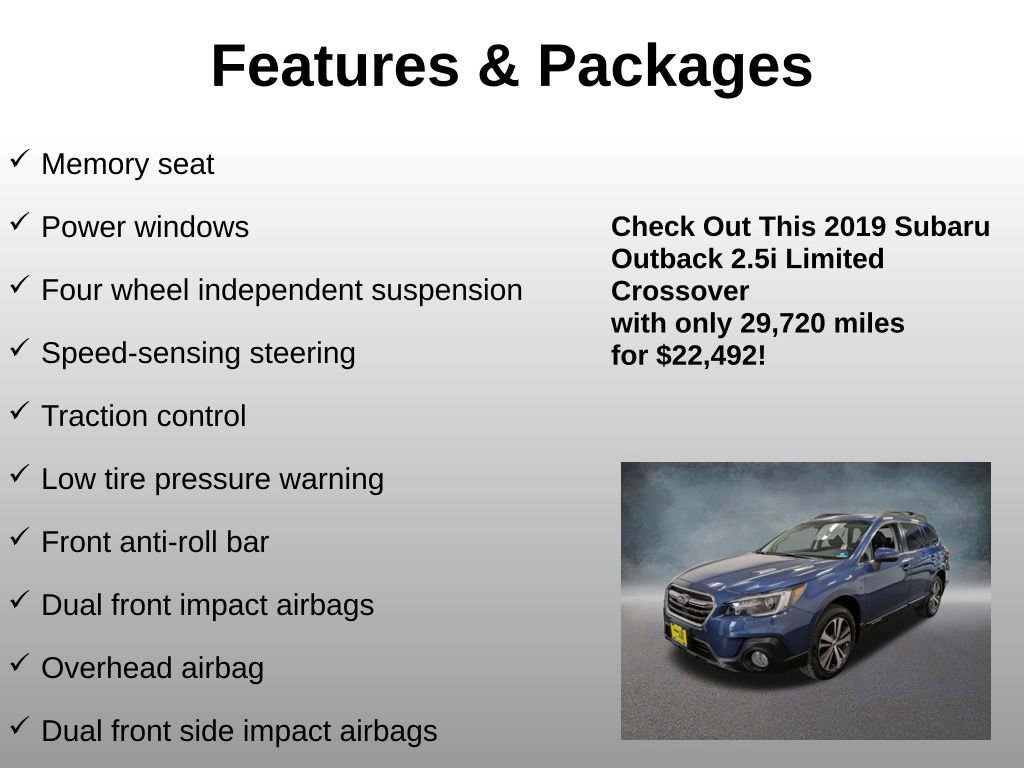 Features & Packages

✓ Memory seat

✓ Power windows

✓ Four wheel independent suspension

✓ Speed-sensing steering

✓ Traction control

✓ Low tire pressure warning

✓ Front anti-roll bar

✓ Dual front impact airbags

✓ Overhead airbag

✓ Dual front side impact airbags

Check Out This 2019 Subaru Outback 2.5i Limited Crossover
with only 29,720 miles
for $22,492!